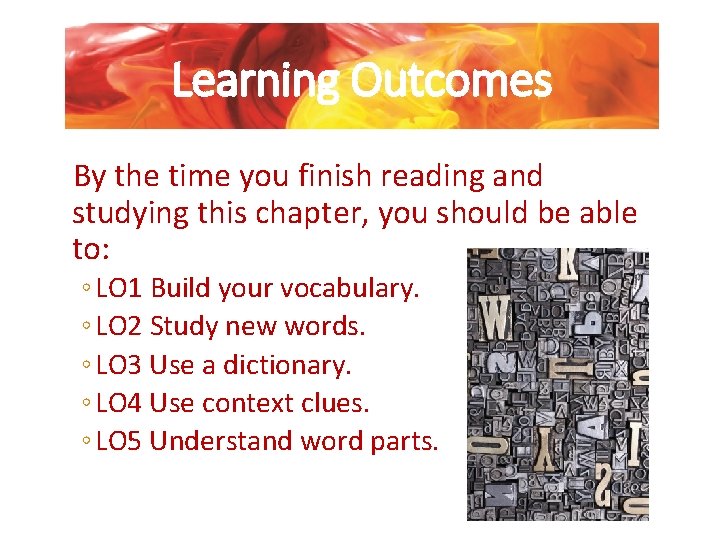 Learning Outcomes

By the time you finish reading and studying this chapter, you should be able to:

◦ LO1 Build your vocabulary.
◦ LO2 Study new words.
◦ LO3 Use a dictionary.
◦ LO4 Use context clues.
◦ LO5 Understand word parts.